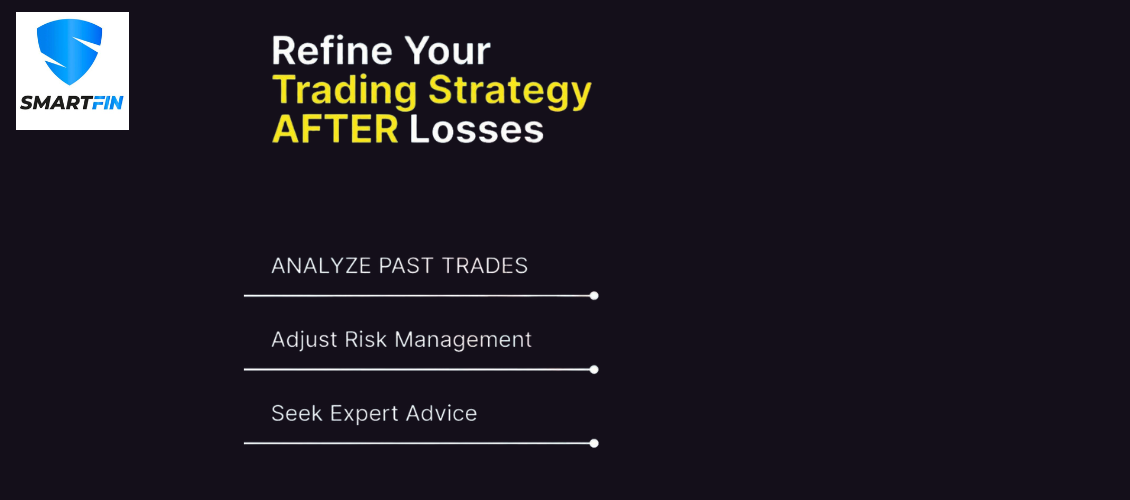 SMARTFIN

Refine Your Trading Strategy AFTER Losses

ANALYZE PAST TRADES

Adjust Risk Management

Seek Expert Advice